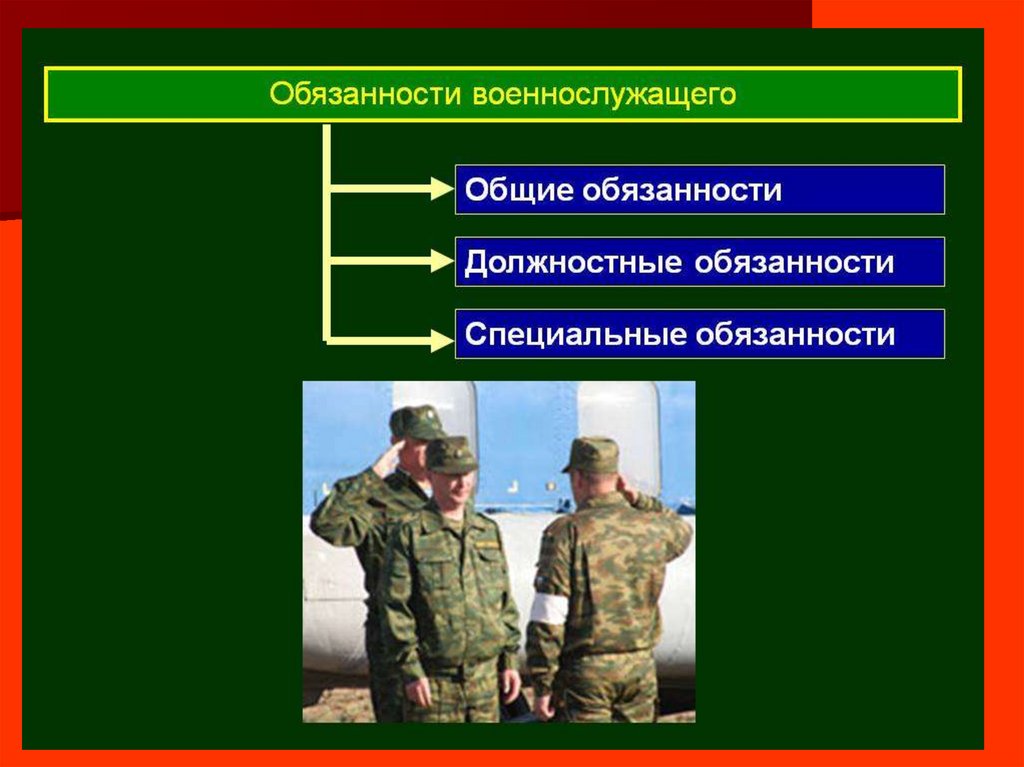 Обязанности военнослужащего

Общие обязанности

Должностные обязанности

Специальные обязанности